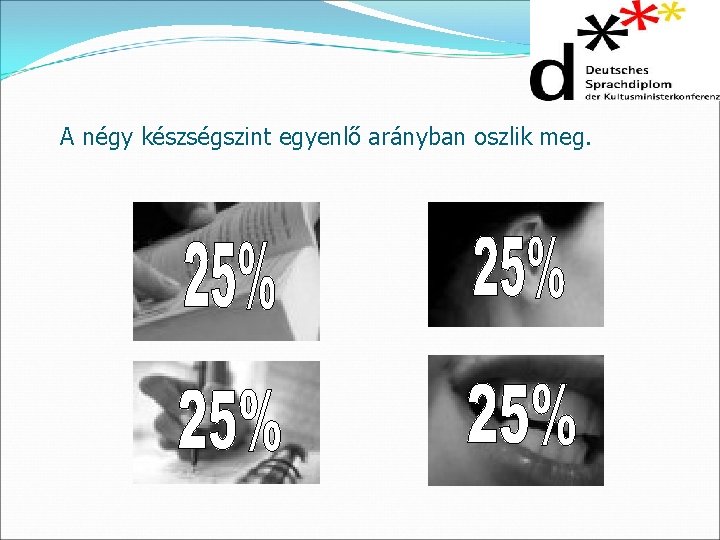 d
Deutsches
Sprachdiplom
der Kultusministerkonferenz

A négy készségszint egyenlő arányban oszlik meg.

25%

25%

25%

25%